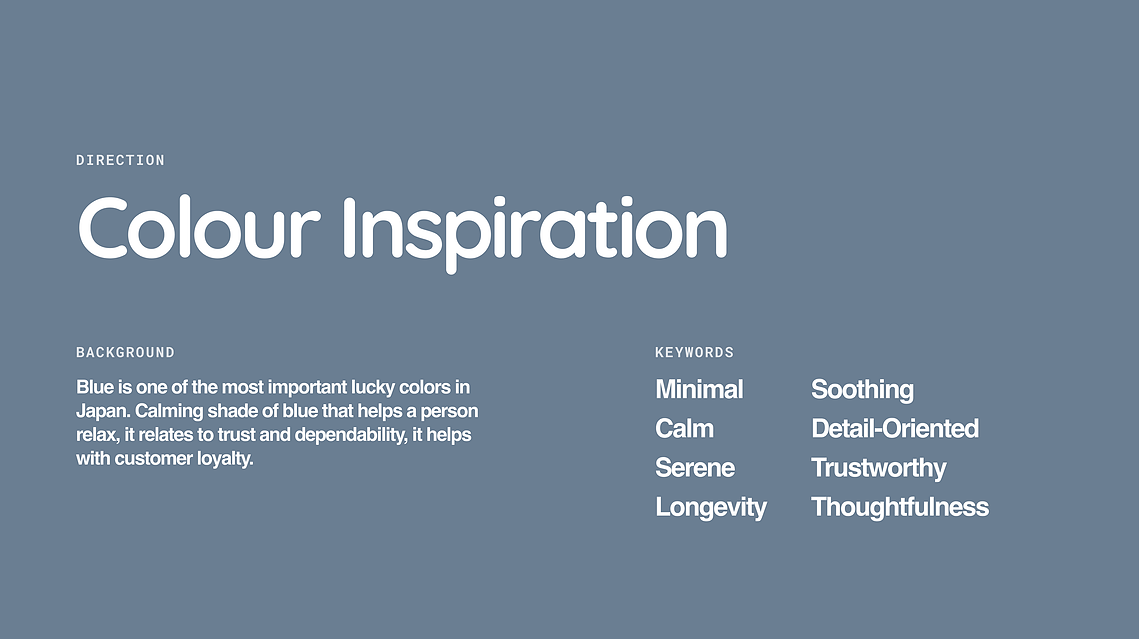 DIRECTION

Colour Inspiration

BACKGROUND

Blue is one of the most important lucky colors in Japan. Calming shade of blue that helps a person relax, it relates to trust and dependability, it helps with customer loyalty.

KEYWORDS

Minimal
Calm
Serene
Longevity

Soothing
Detail-Oriented
Trustworthy
Thoughtfulness